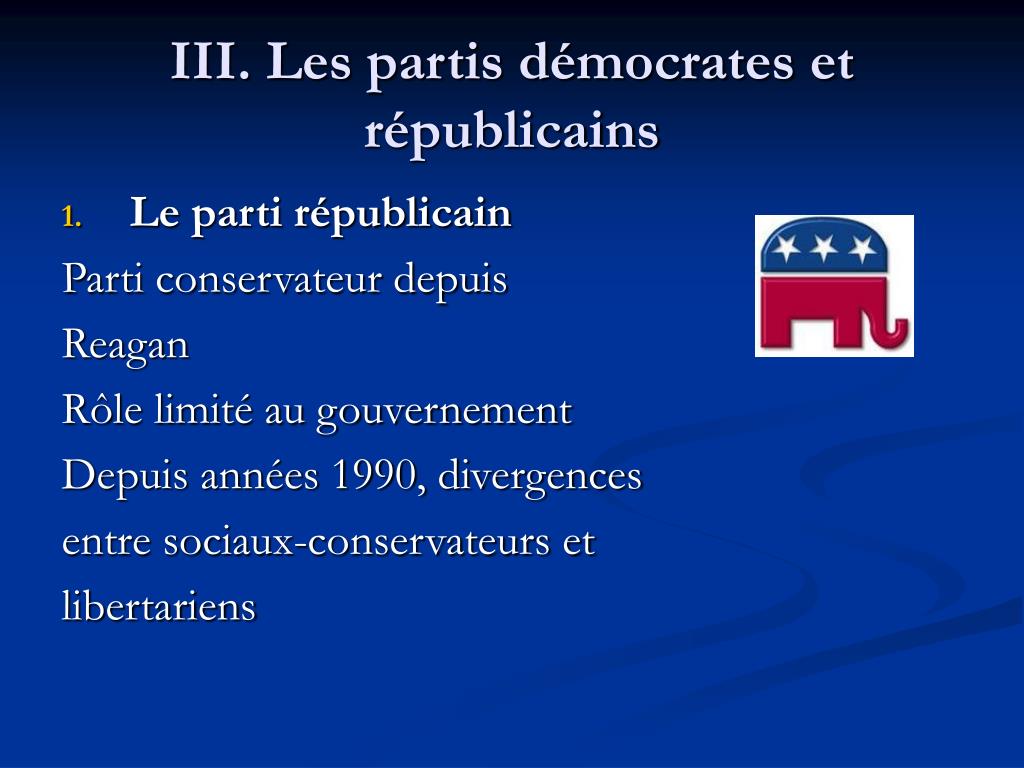 III. Les partis démocrates et républicains

1. Le parti républicain

Parti conservateur depuis Reagan

Rôle limité au gouvernement

Depuis années 1990, divergences entre sociaux-conservateurs et libertariens